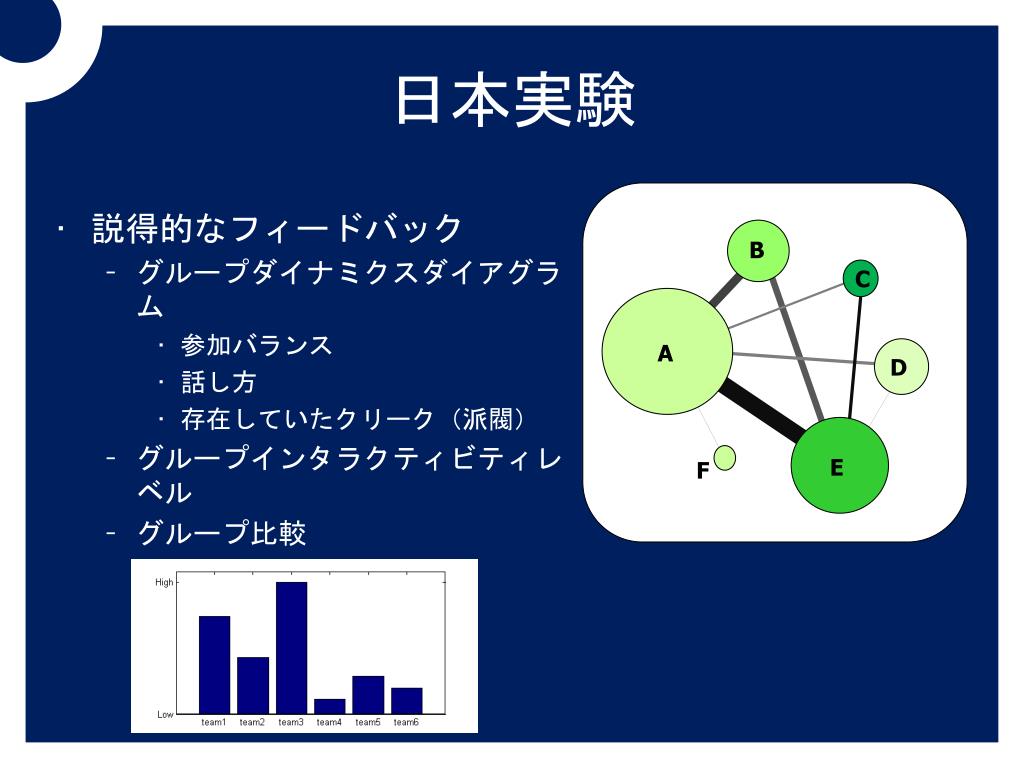 日本実験

· 説得的なフィードバック
 – グループダイナミクスダイアグラム
  · 参加バランス
  · 話し方
  · 存在していたクリーク（派閥）
 – グループインタラクティビティレベル
 – グループ比較

High
Low
team1 team2 team3 team4 team5 team6

B
C
A
D
F
E